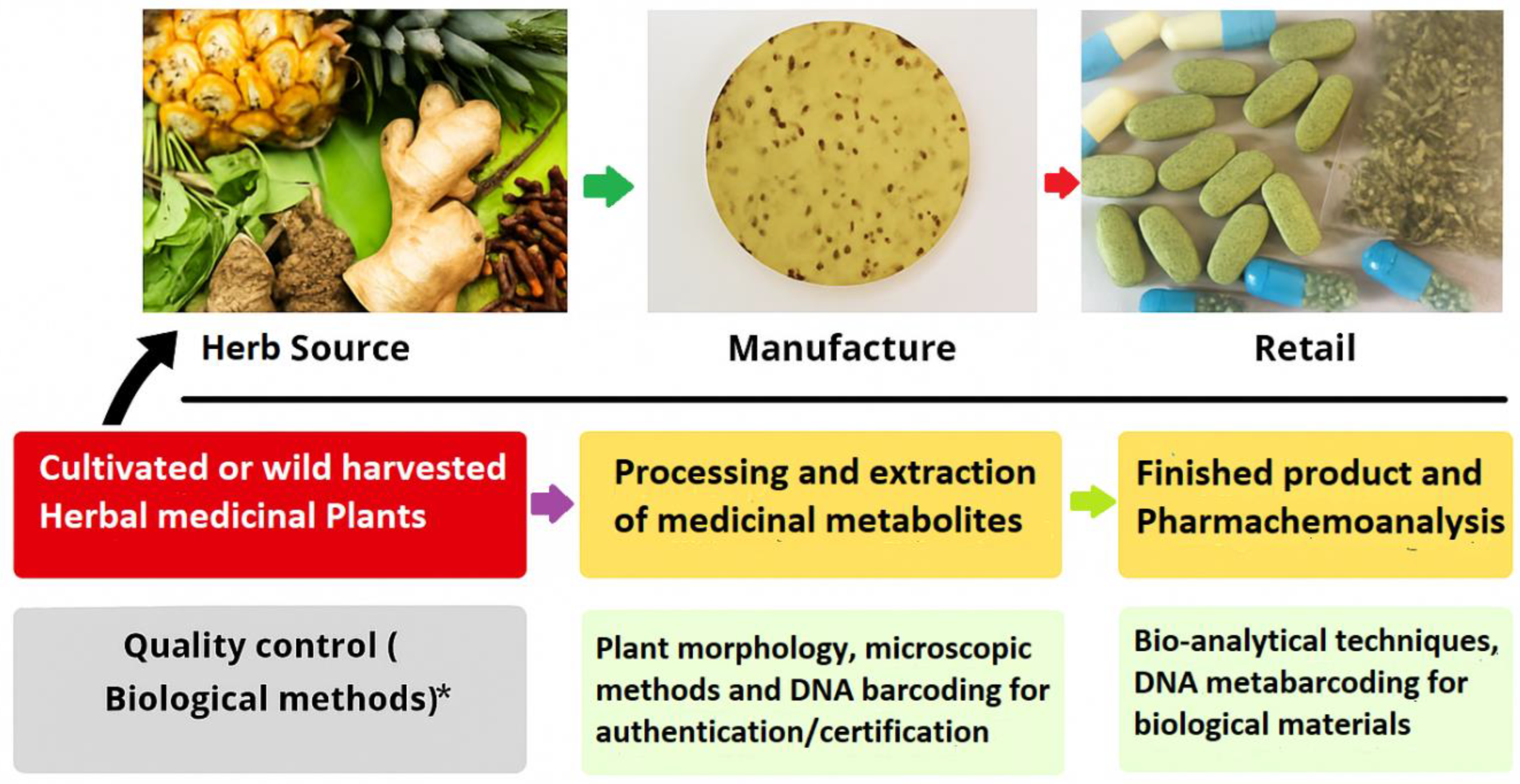 Herb Source

Manufacture

Retail

Cultivated or wild harvested Herbal medicinal Plants

Processing and extraction of medicinal metabolites

Finished product and Pharmachemoanalysis

Quality control ( Biological methods)*

Plant morphology, microscopic methods and DNA barcoding for authentication/certification

Bio-analytical techniques, DNA metabarcoding for biological materials